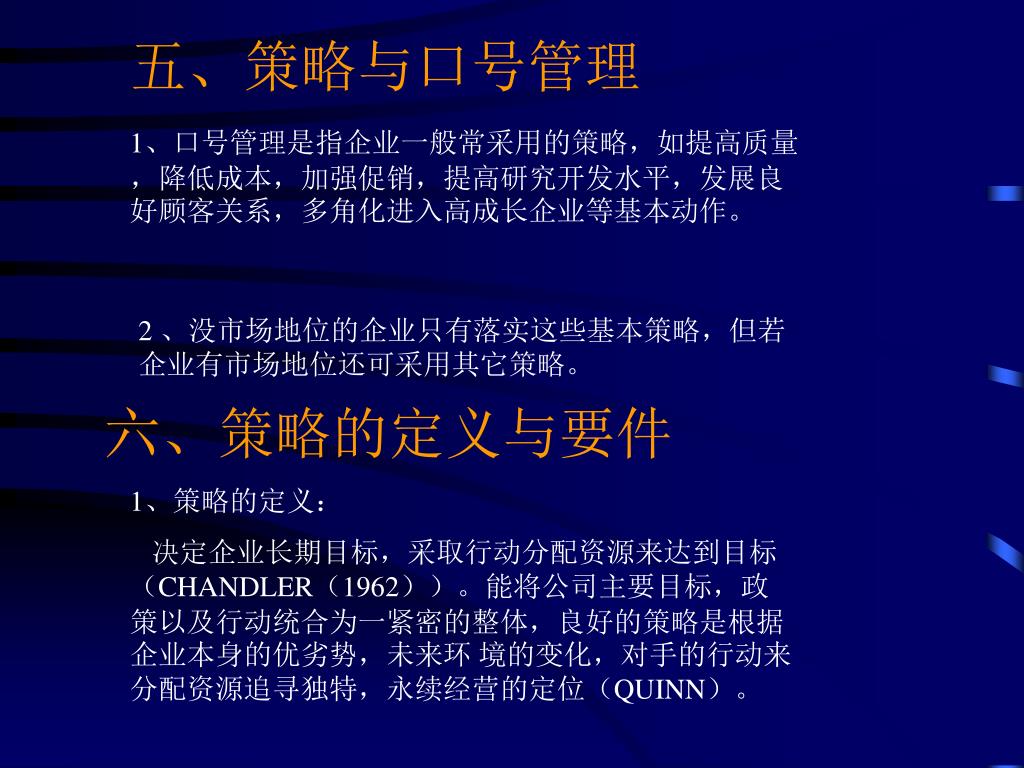 五、策略与口号管理

1、口号管理是指企业一般常采用的策略，如提高质量，降低成本，加强促销，提高研究开发水平，发展良好顾客关系，多角化进入高成长企业等基本动作。

2 、没市场地位的企业只有落实这些基本策略，但若企业有市场地位还可采用其它策略。

六、策略的定义与要件

1、策略的定义：

决定企业长期目标，采取行动分配资源来达到目标（CHANDLER（1962））。能将公司主要目标，政策以及行动统合为一紧密的整体，良好的策略是根据企业本身的优劣势，未来环 境的变化，对手的行动来分配资源追寻独特，永续经营的定位（QUINN）。